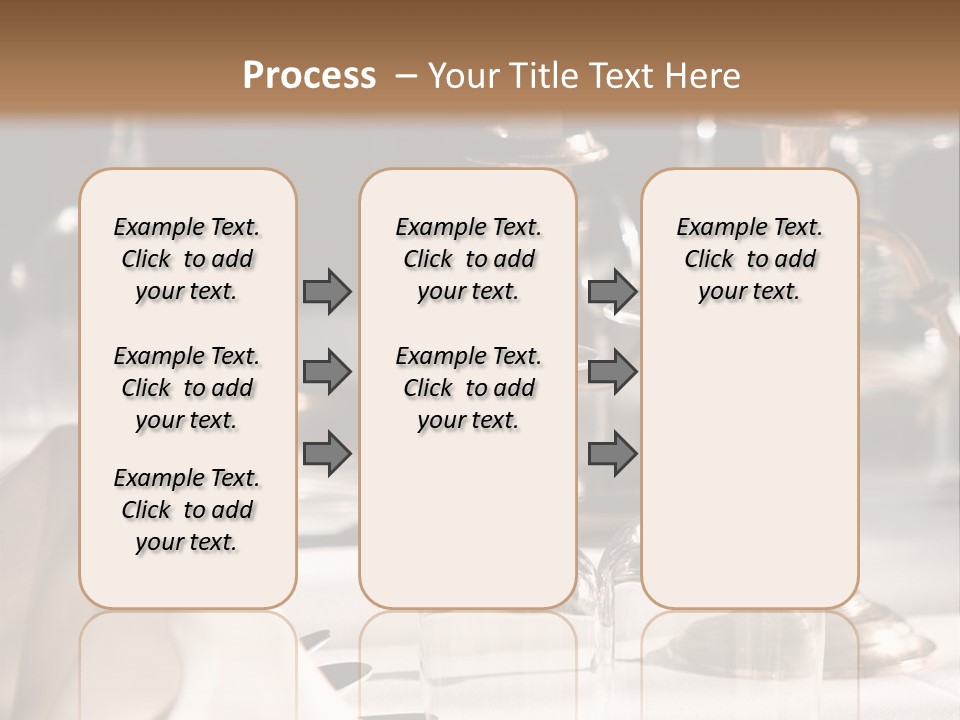 Process – Your Title Text Here

Example Text. Click to add your text.

Example Text. Click to add your text.

Example Text. Click to add your text.

Example Text. Click to add your text.

Example Text. Click to add your text.

Example Text. Click to add your text.